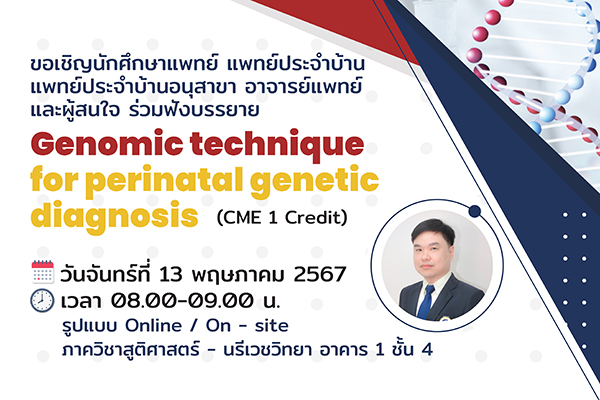 ขอเชิญนักศึกษาแพทย์ แพทย์ประจำบ้าน แพทย์ประจำบ้านอนุสาขา อาจารย์แพทย์ และผู้สนใจ ร่วมฟังบรรยาย

Genomic technique for perinatal genetic diagnosis (CME 1 Credit)

วันจันทร์ที่ 13 พฤษภาคม 2567
เวลา 08.00-09.00 น.
รูปแบบ Online / On - site
ภาควิชาสูติศาสตร์ - นรีเวชวิทยา อาคาร 1 ชั้น 4